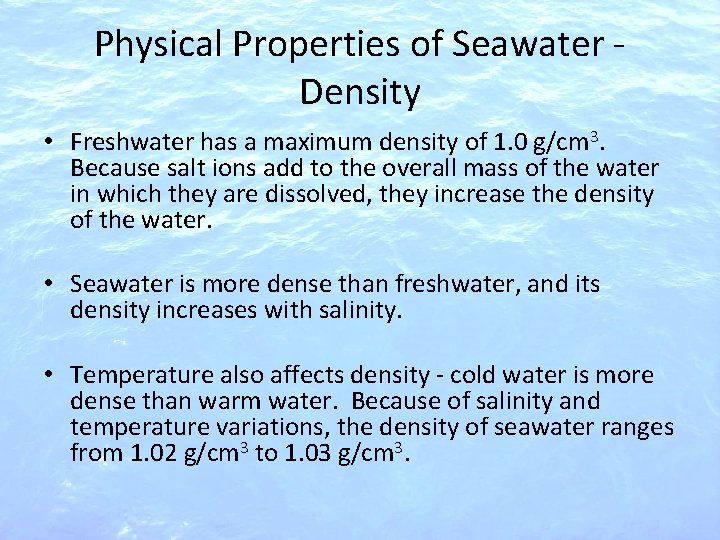 Physical Properties of Seawater - Density

• Freshwater has a maximum density of 1.0 g/cm$^3$. Because salt ions add to the overall mass of the water in which they are dissolved, they increase the density of the water.

• Seawater is more dense than freshwater, and its density increases with salinity.

• Temperature also affects density - cold water is more dense than warm water. Because of salinity and temperature variations, the density of seawater ranges from 1.02 g/cm$^3$ to 1.03 g/cm$^3$.